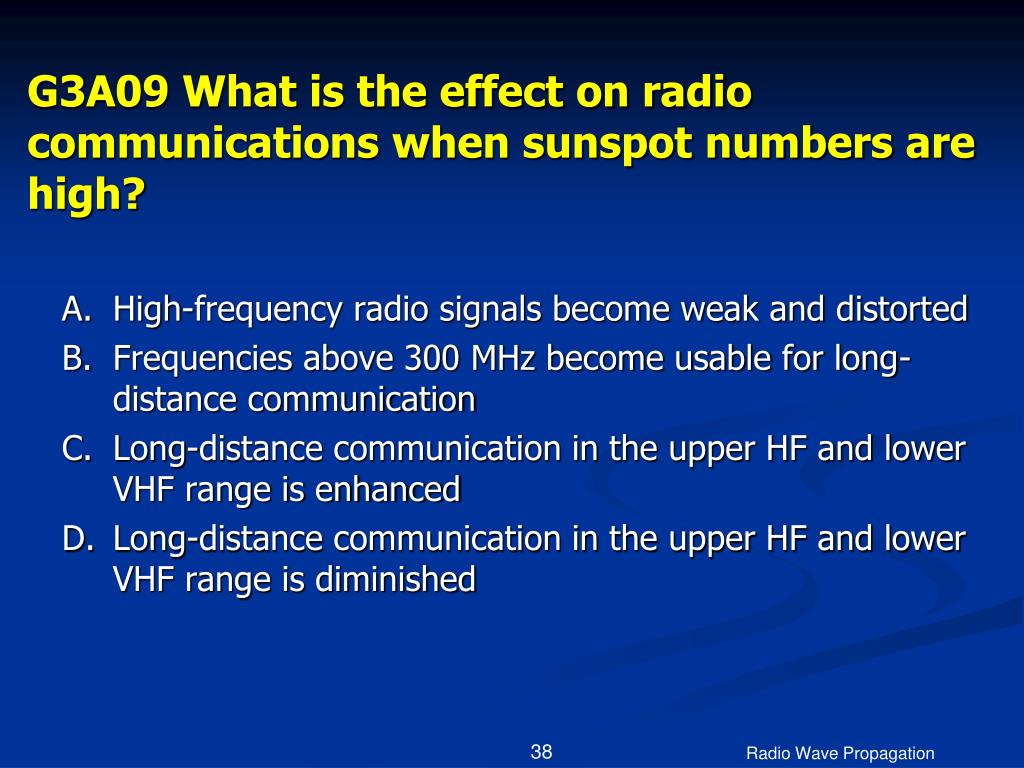 G3A09 What is the effect on radio communications when sunspot numbers are high?

A. High-frequency radio signals become weak and distorted
B. Frequencies above 300 MHz become usable for long-distance communication
C. Long-distance communication in the upper HF and lower VHF range is enhanced
D. Long-distance communication in the upper HF and lower VHF range is diminished

38

Radio Wave Propagation